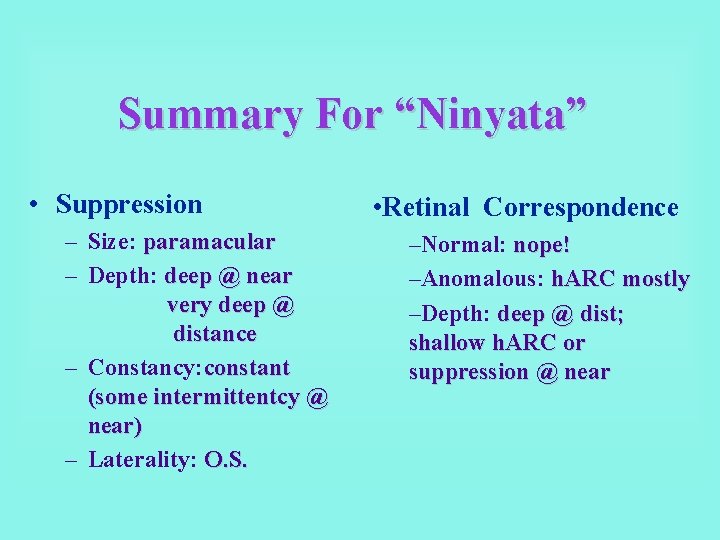 Summary For “Ninyata”

• Suppression
– Size: paramacular
– Depth: deep @ near very deep @ distance
– Constancy: constant (some intermittentcy @ near)
– Laterality: O.S.

•Retinal Correspondence
–Normal: nope!
–Anomalous: hARC mostly
–Depth: deep @ dist; shallow hARC or suppression @ near